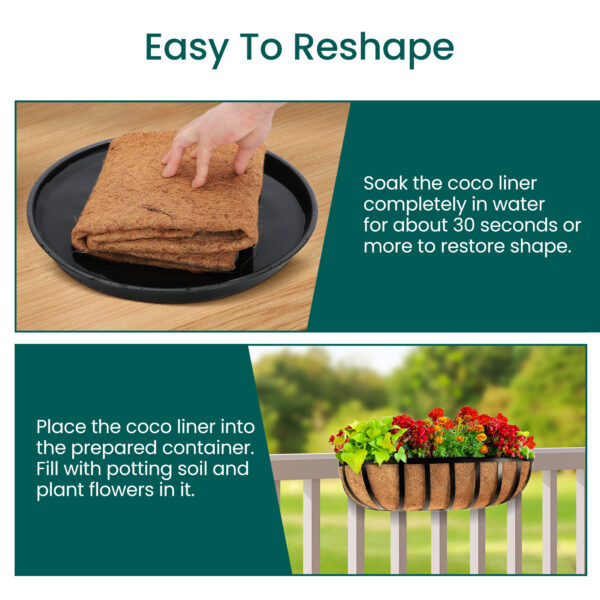 Easy To Reshape

Soak the coco liner completely in water for about 30 seconds or more to restore shape.

Place the coco liner into the prepared container. Fill with potting soil and plant flowers in it.